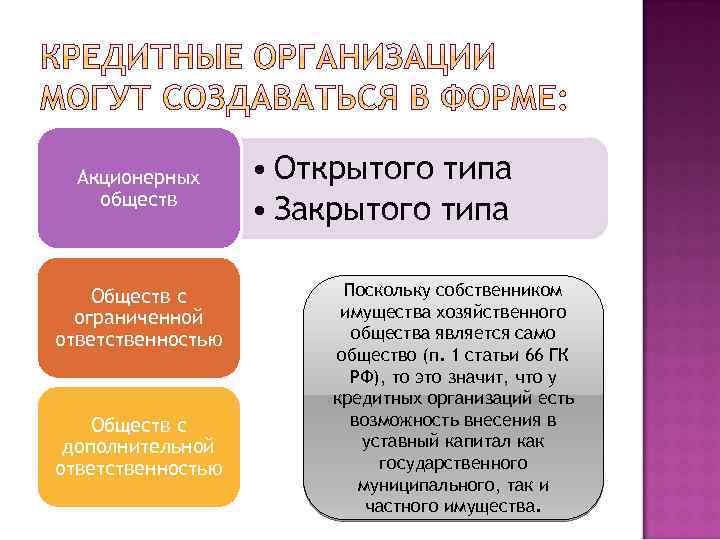 КРЕДИТНЫЕ ОРГАНИЗАЦИИ МОГУТ СОЗДАВАТЬСЯ В ФОРМЕ:

Акционерных обществ

• Открытого типа
• Закрытого типа

Обществ с ограниченной ответственностью

Обществ с дополнительной ответственностью

Поскольку собственником имущества хозяйственного общества является само общество (п. 1 статьи 66 ГК РФ), то это значит, что у кредитных организаций есть возможность внесения в уставный капитал как государственного муниципального, так и частного имущества.